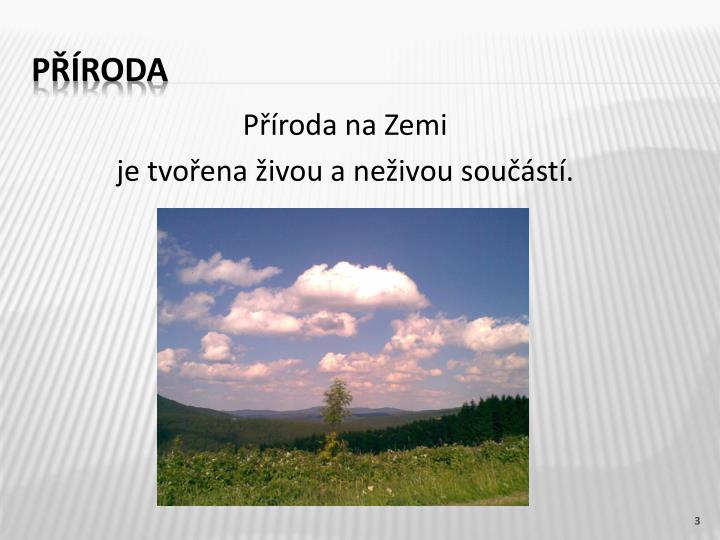 PŘÍRODA

Příroda na Zemi
je tvořena živou a neživou součástí.

3